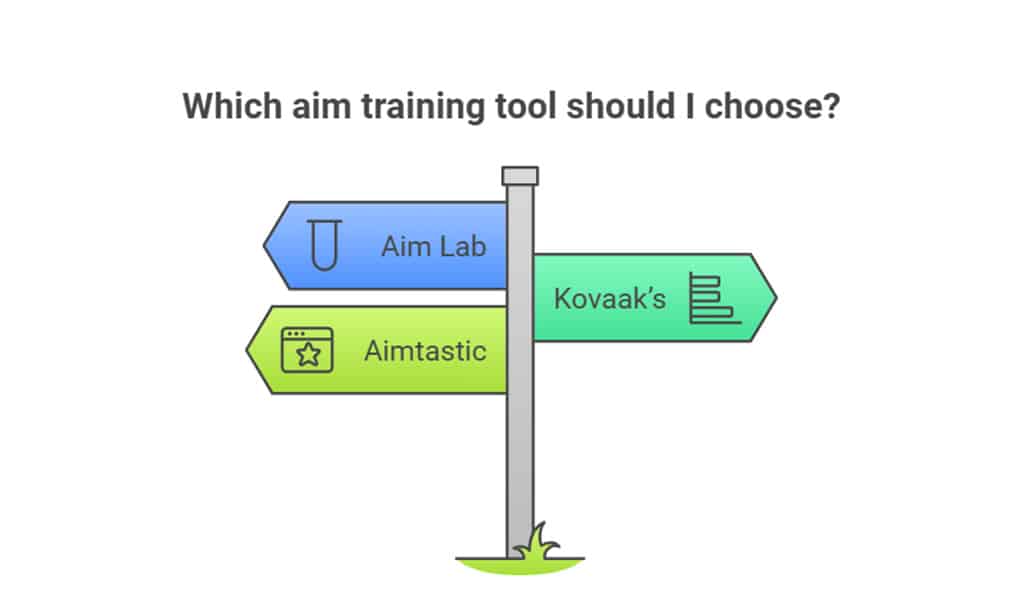 Which aim training tool should I choose?

Aim Lab

Kovaak's

Aimtastic